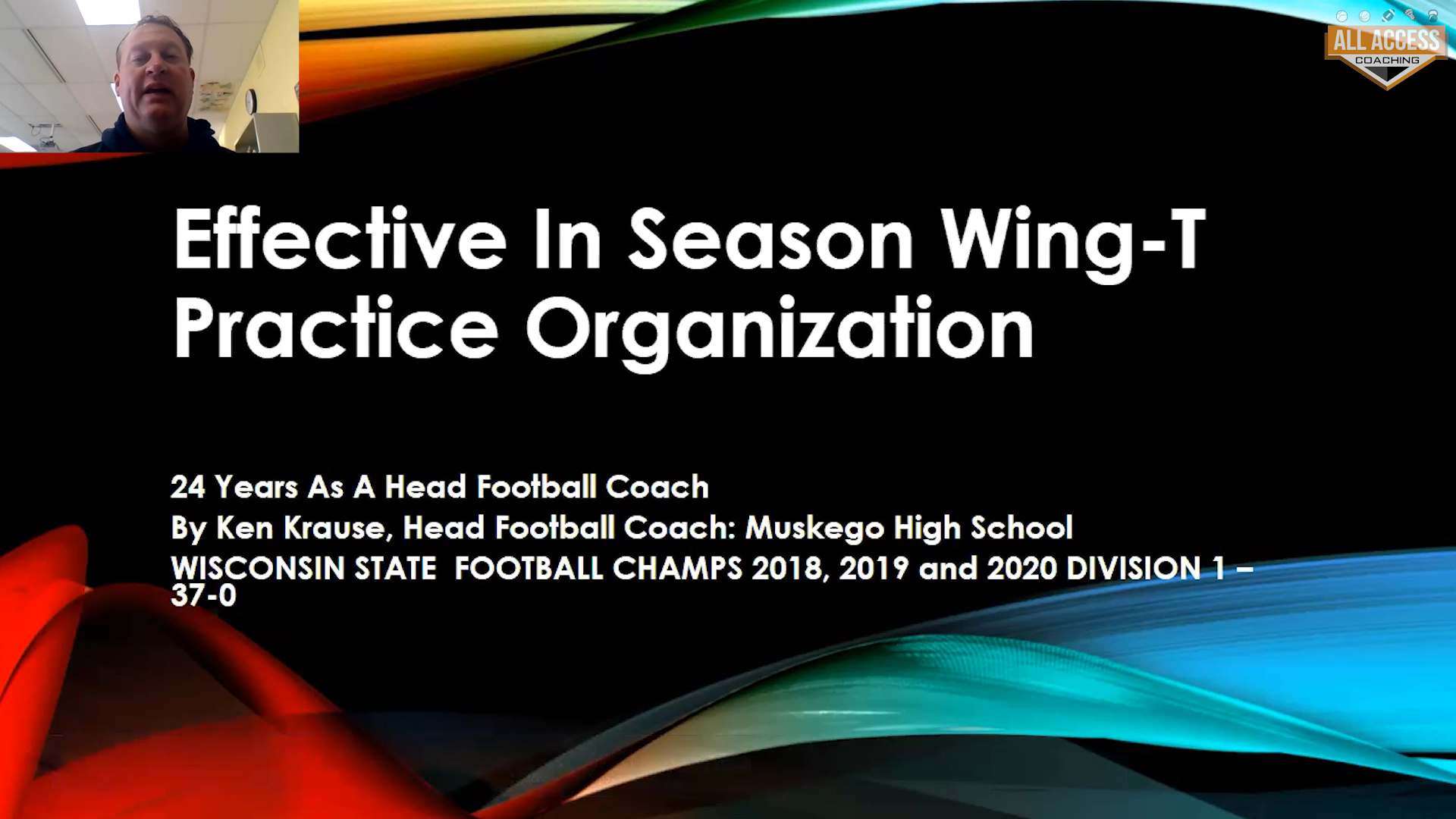 ALL ACCESS
COACHING

Effective In Season Wing-T Practice Organization

24 Years As A Head Football Coach
By Ken Krause, Head Football Coach: Muskego High School
WISCONSIN STATE FOOTBALL CHAMPS 2018, 2019 and 2020 DIVISION 1 – 37-0